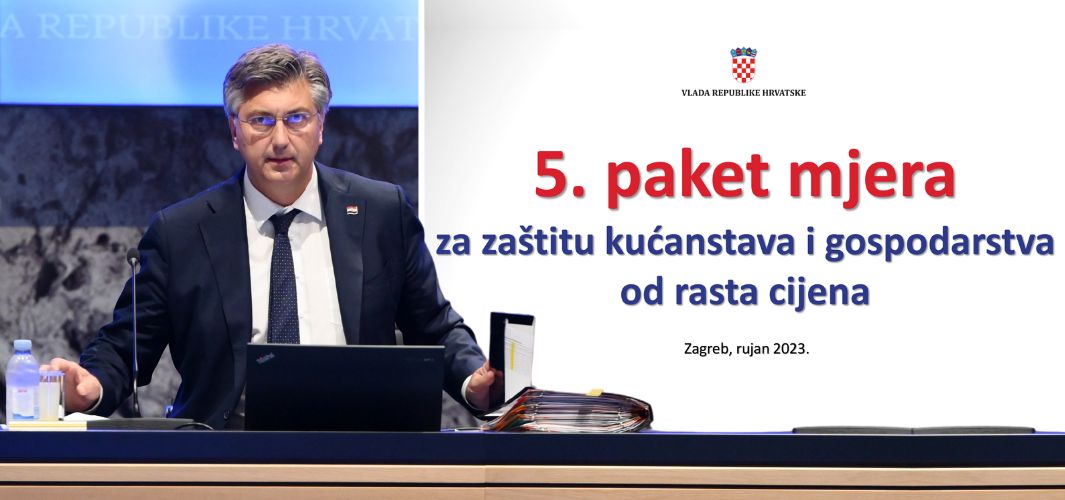 A REPUBLIKE HRVAT

VLADA REPUBLIKE HRVATSKE

5. paket mjera

za zaštitu kućanstava i gospodarstva od rasta cijena

Zagreb, rujan 2023.